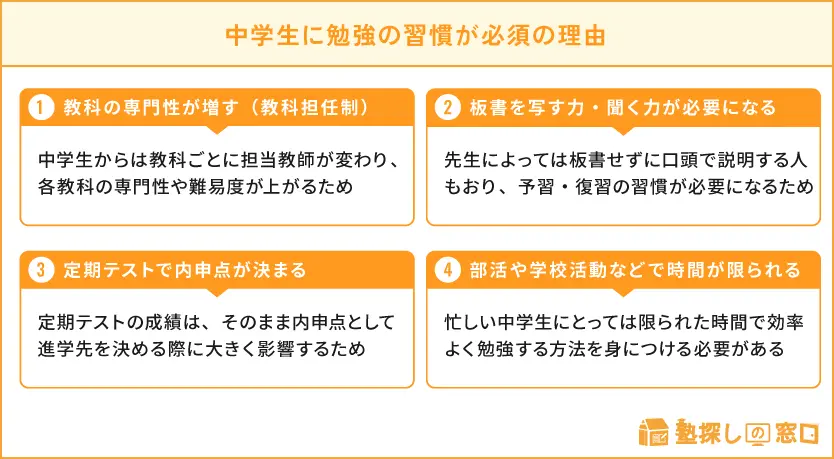 中学生に勉強の習慣が必須の理由

1 教科の専門性が増す（教科担任制）

中学生からは教科ごとに担当教師が変わり、各教科の専門性や難易度が上がるため

2 板書を写す力・聞く力が必要になる

先生によっては板書せずに口頭で説明する人もおり、予習・復習の習慣が必要になるため

3 定期テストで内申点が決まる

定期テストの成績は、そのまま内申点として進学先を決める際に大きく影響するため

4 部活や学校活動などで時間が限られる

忙しい中学生にとっては限られた時間で効率よく勉強する方法を身につける必要がある

塾探しの窓口